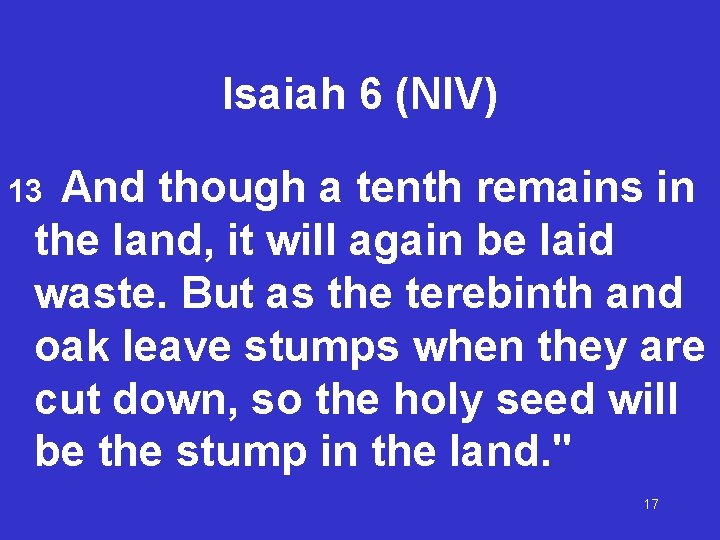 Isaiah 6 (NIV)

13 And though a tenth remains in the land, it will again be laid waste. But as the terebinth and oak leave stumps when they are cut down, so the holy seed will be the stump in the land."

17